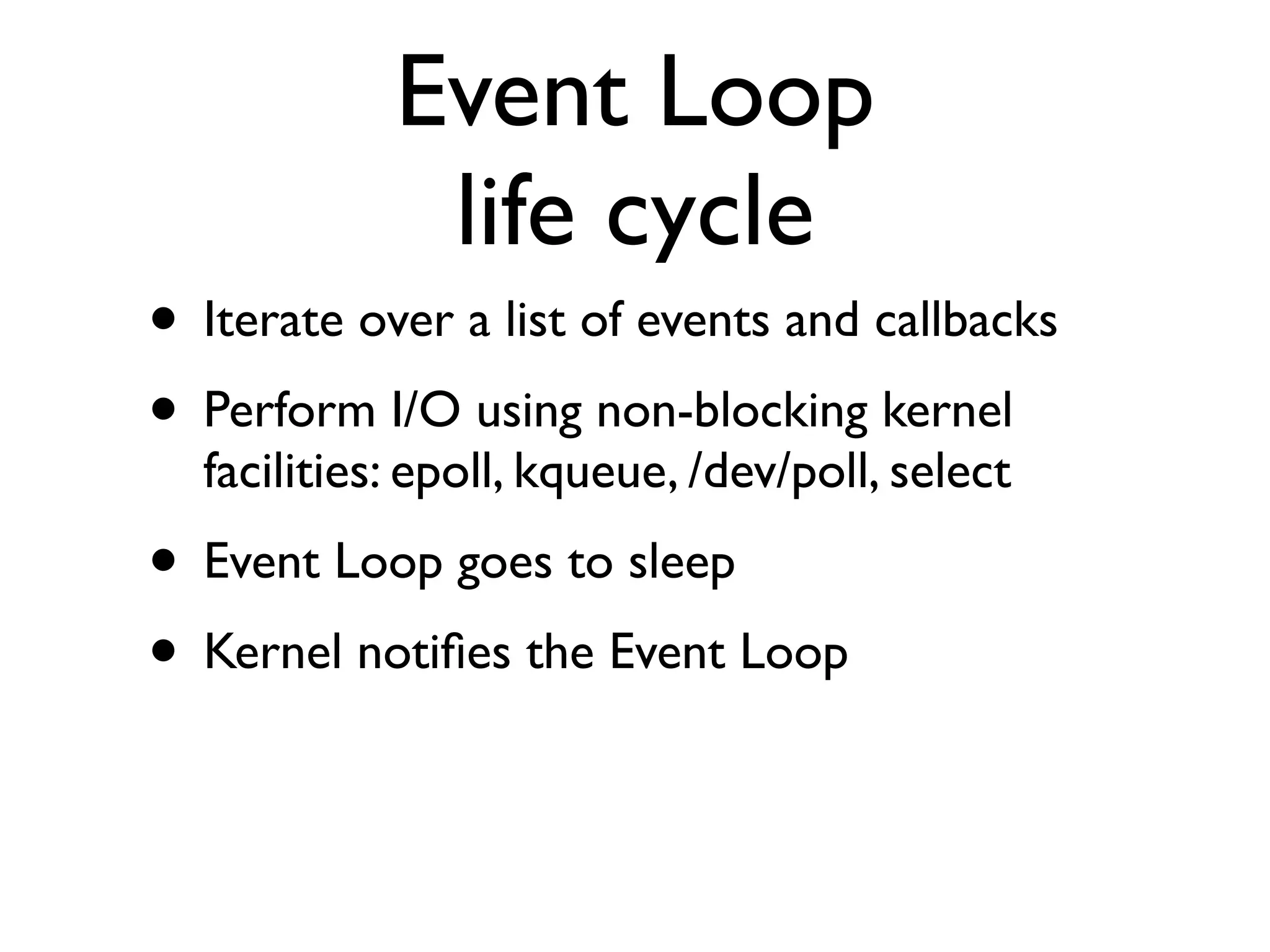 Event Loop
life cycle

• Iterate over a list of events and callbacks

• Perform I/O using non-blocking kernel facilities: epoll, kqueue, /dev/poll, select

• Event Loop goes to sleep

• Kernel notifies the Event Loop